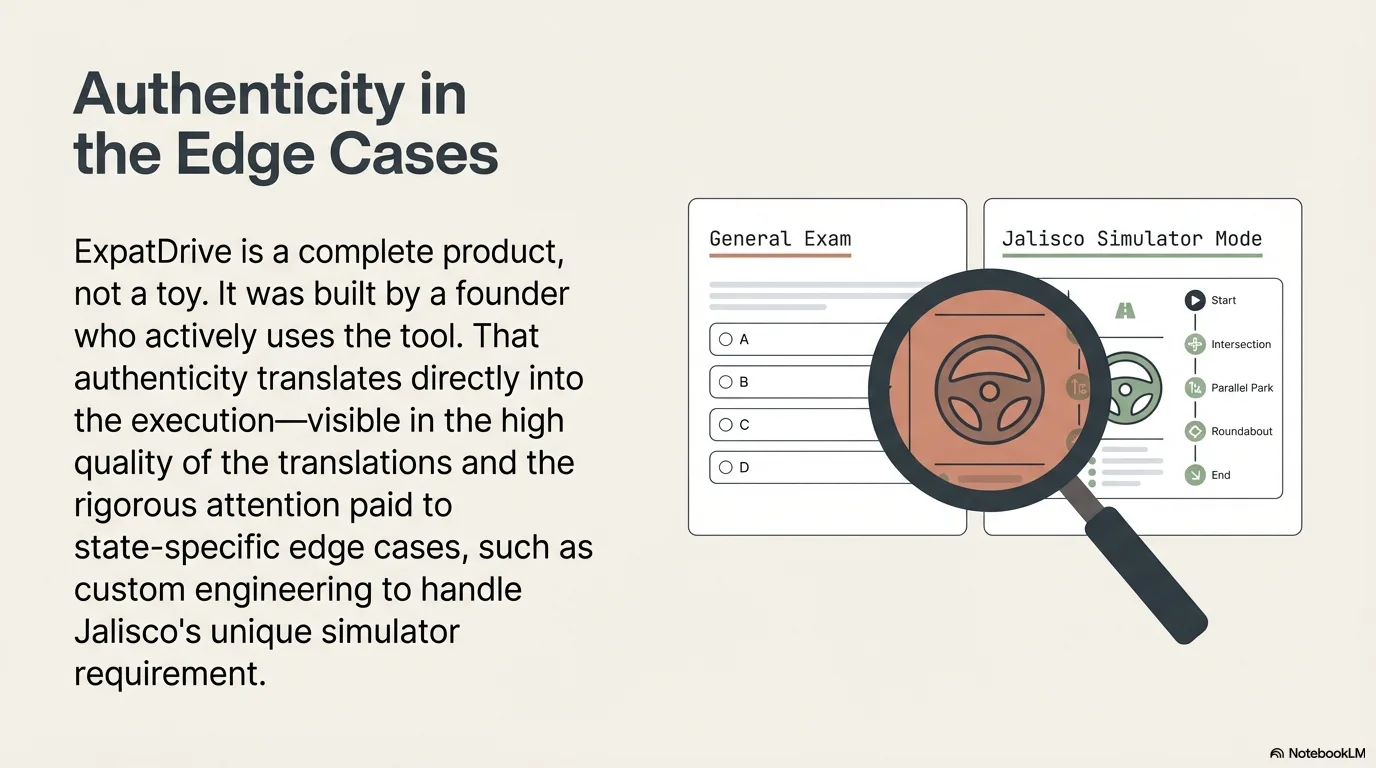 Authenticity in the Edge Cases

ExpatDrive is a complete product, not a toy. It was built by a founder who actively uses the tool. That authenticity translates directly into the execution—visible in the high quality of the translations and the rigorous attention paid to state-specific edge cases, such as custom engineering to handle Jalisco's unique simulator requirement.

General Exam

A

B

C

D

Jalisco Simulator Mode

Start

Intersection

Parallel Park

Roundabout

End

NotebookLM